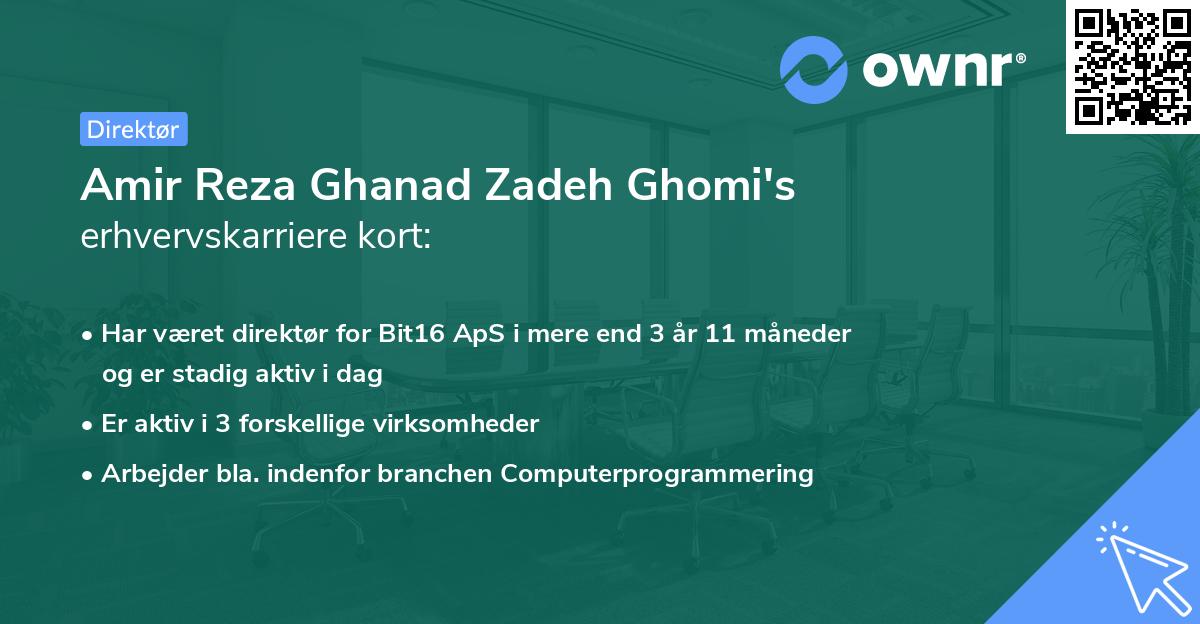 ownr®

Direktør

Amir Reza Ghanad Zadeh Ghomi's
erhvervskarriere kort:

• Har været direktør for Bit16 ApS i mere end 3 år 11 måneder og er stadig aktiv i dag
• Er aktiv i 3 forskellige virksomheder
• Arbejder bla. indenfor branchen Computerprogrammering